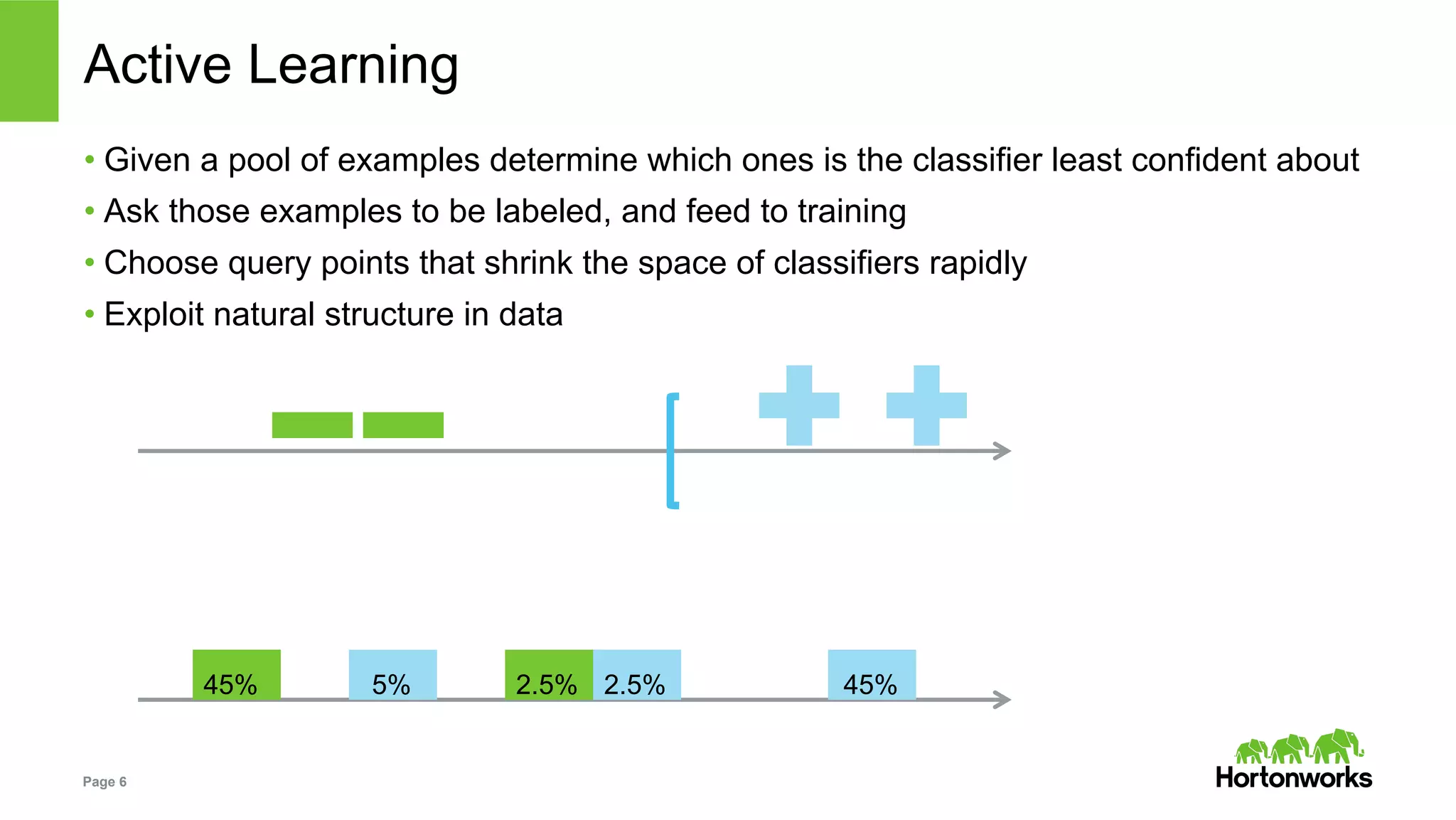 Active Learning

• Given a pool of examples determine which ones is the classifier least confident about
• Ask those examples to be labeled, and feed to training
• Choose query points that shrink the space of classifiers rapidly
• Exploit natural structure in data

45% 5% 2.5% 2.5% 45%

Page 6

Hortonworks